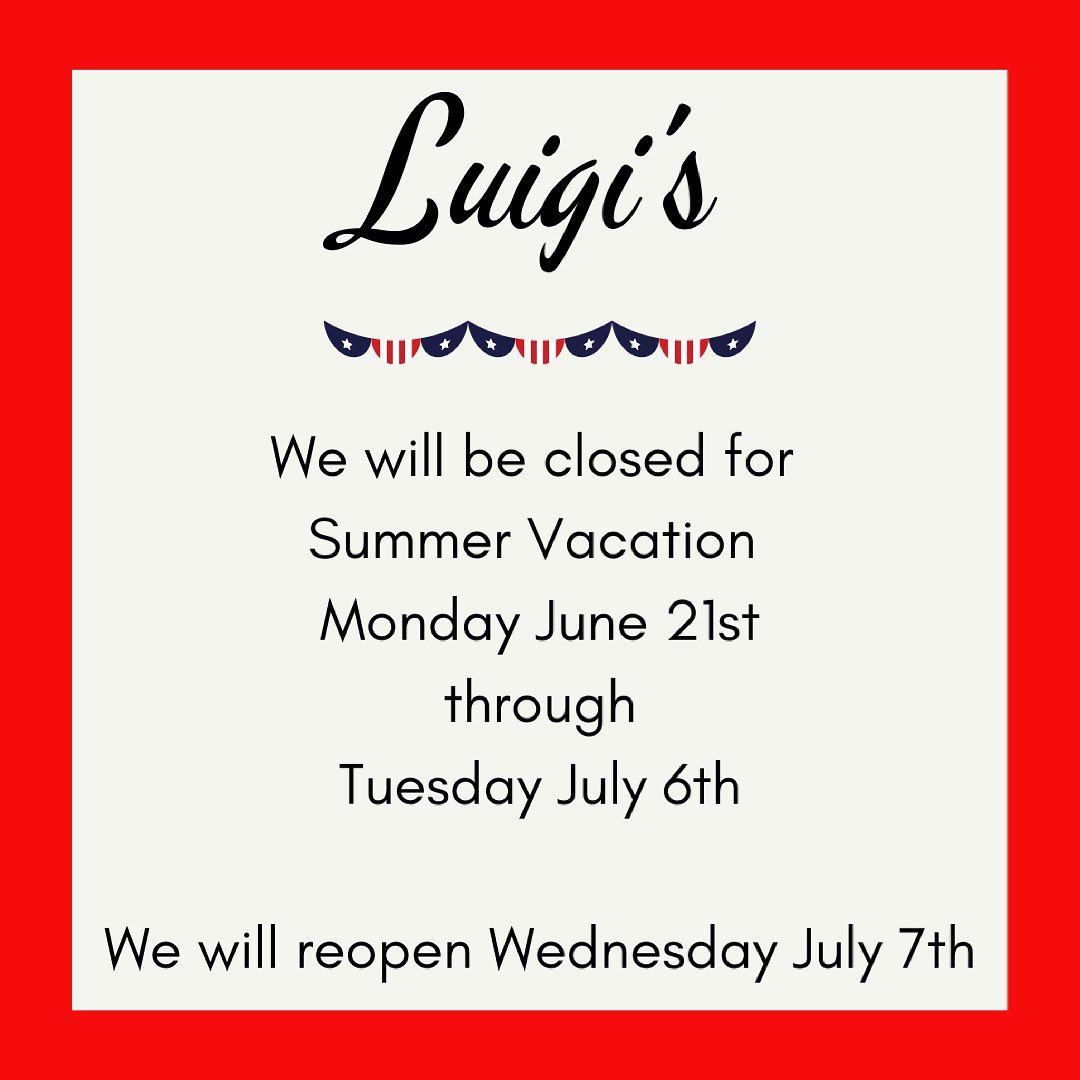 Luigi's

We will be closed for Summer Vacation Monday June 21st through Tuesday July 6th

We will reopen Wednesday July 7th